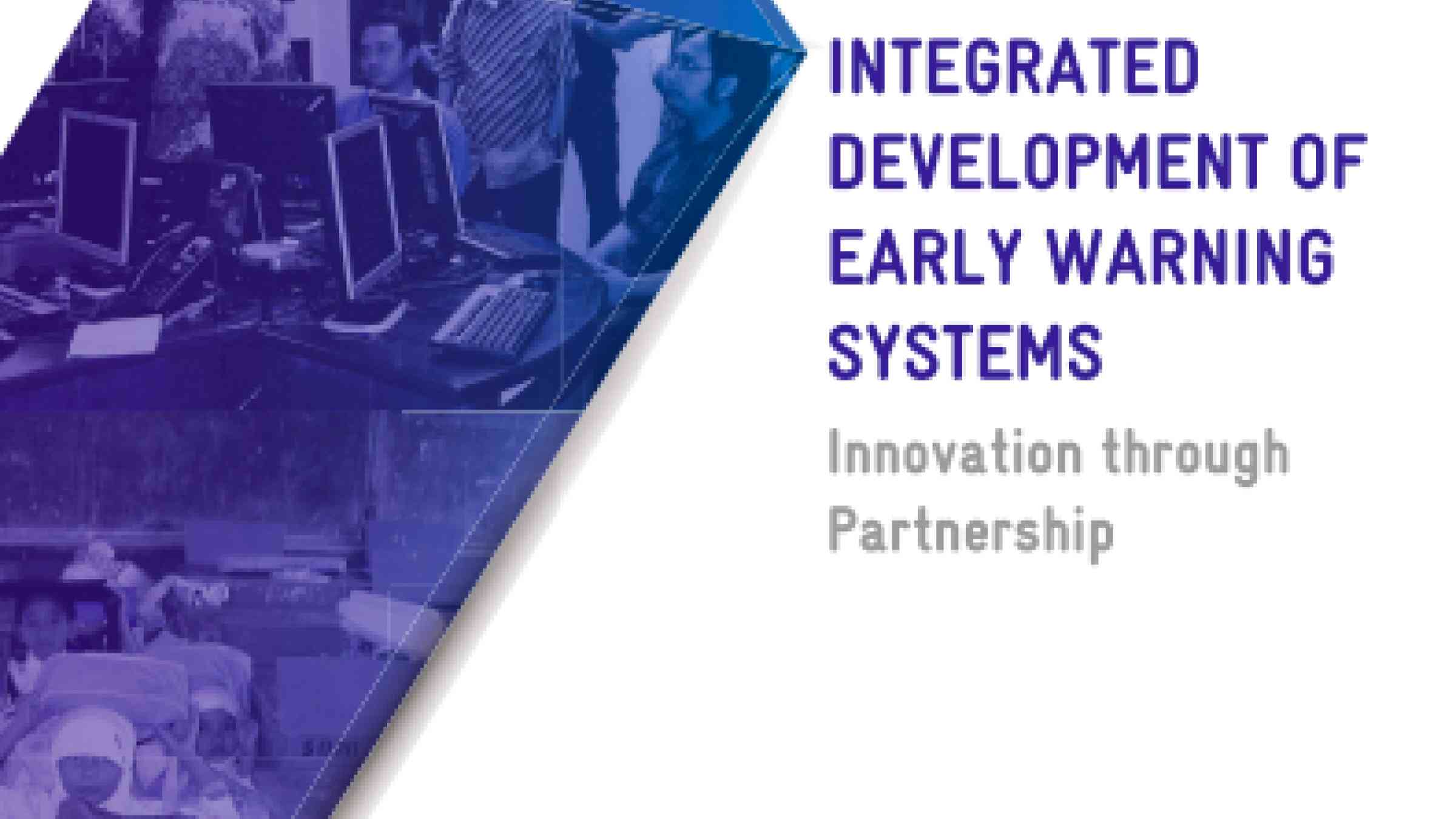 INTEGRATED DEVELOPMENT OF EARLY WARNING SYSTEMS

Innovation through Partnership